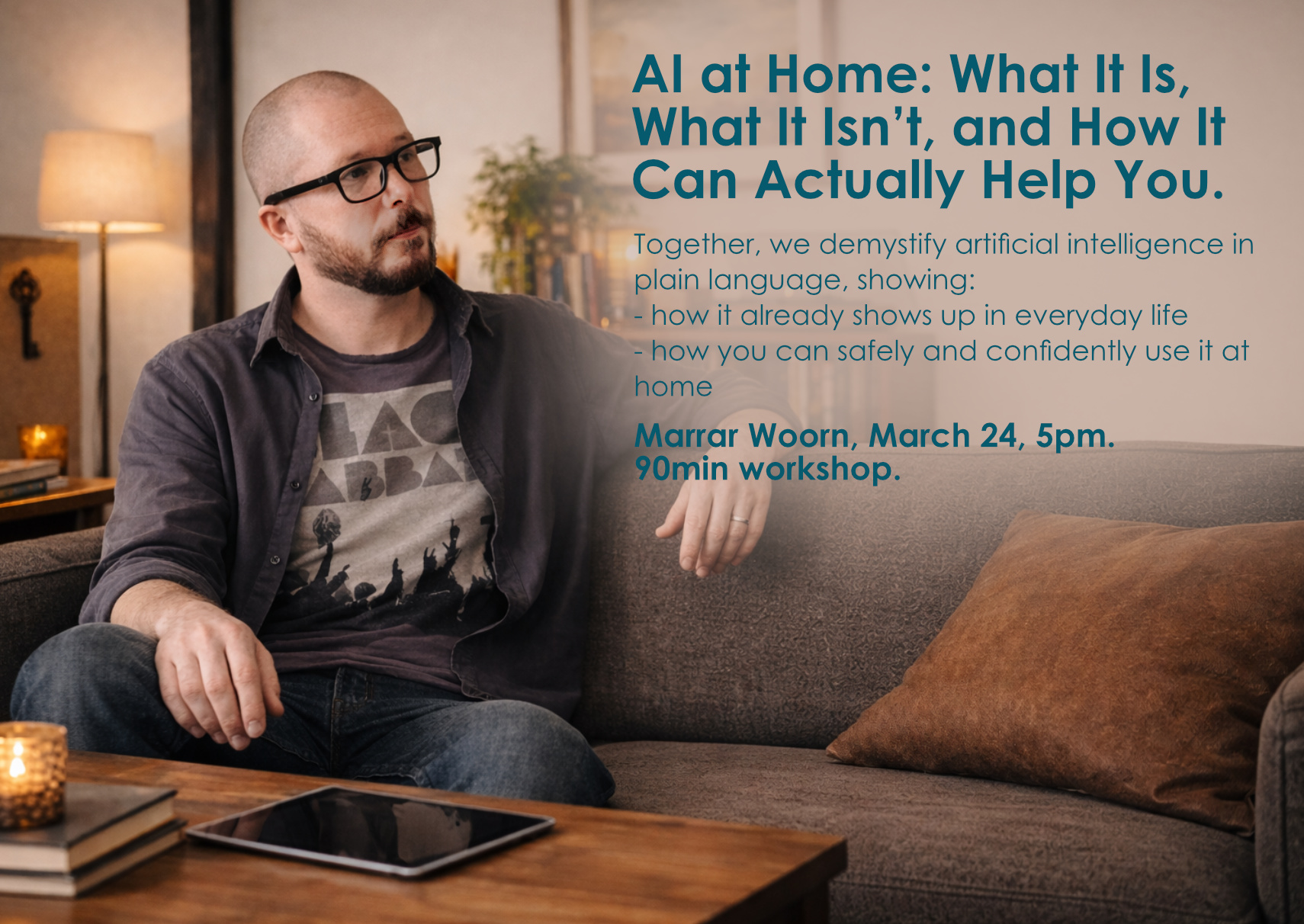 AI at Home: What It Is, What It Isn't, and How It Can Actually Help You.

Together, we demystify artificial intelligence in plain language, showing:
- how it already shows up in everyday life
- how you can safely and confidently use it at home

Marrar Woorn, March 24, 5pm.
90min workshop.

LAC ABBA